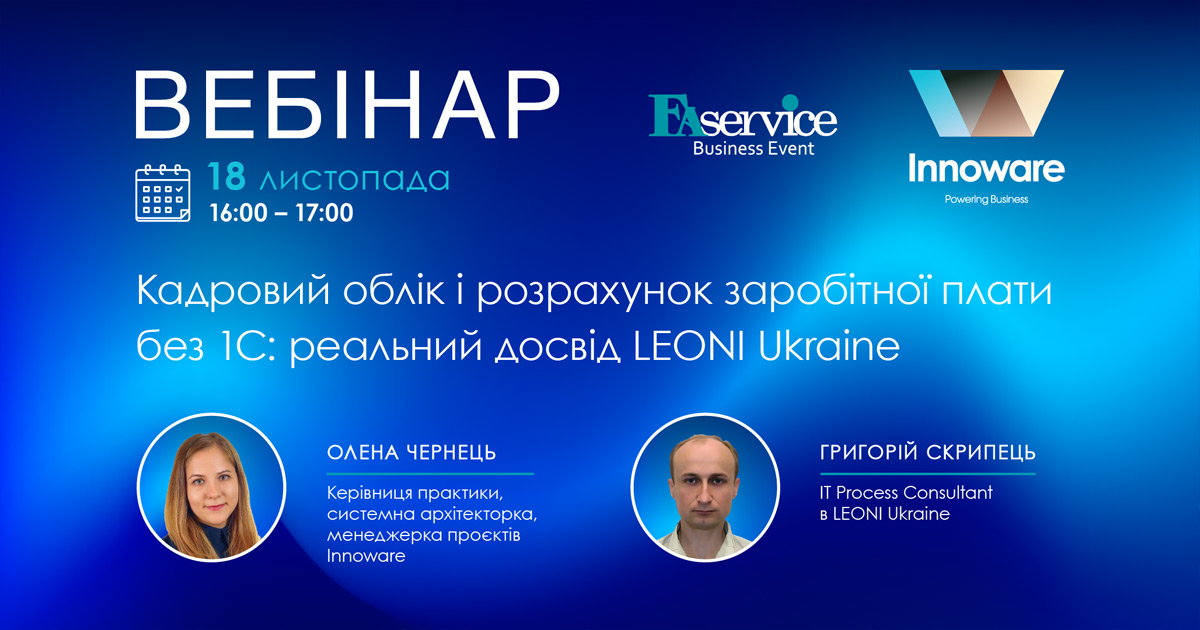 ВЕБІНАР

18 листопада
16:00 – 17:00

FAservice
Business Event

Innoware
Powering Business

Кадровий облік і розрахунок заробітної плати без 1С: реальний досвід LEONI Ukraine

ОЛЕНА ЧЕРНЕЦЬ

Керівниця практики, системна архітекторка, менеджерка проєктів Innoware

ГРИГОРІЙ СКРИПЕЦЬ

IT Process Consultant в LEONI Ukraine